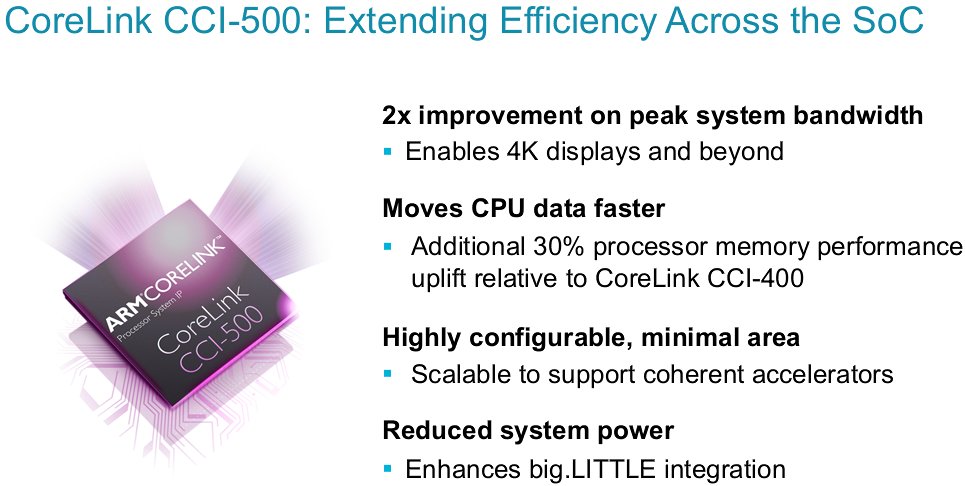 CoreLink CCI-500: Extending Efficiency Across the SoC

ARM CORELINK™
Processor System IP
CoreLink
CCI-500

2x improvement on peak system bandwidth
▪ Enables 4K displays and beyond

Moves CPU data faster
▪ Additional 30% processor memory performance uplift relative to CoreLink CCI-400

Highly configurable, minimal area
▪ Scalable to support coherent accelerators

Reduced system power
▪ Enhances big.LITTLE integration